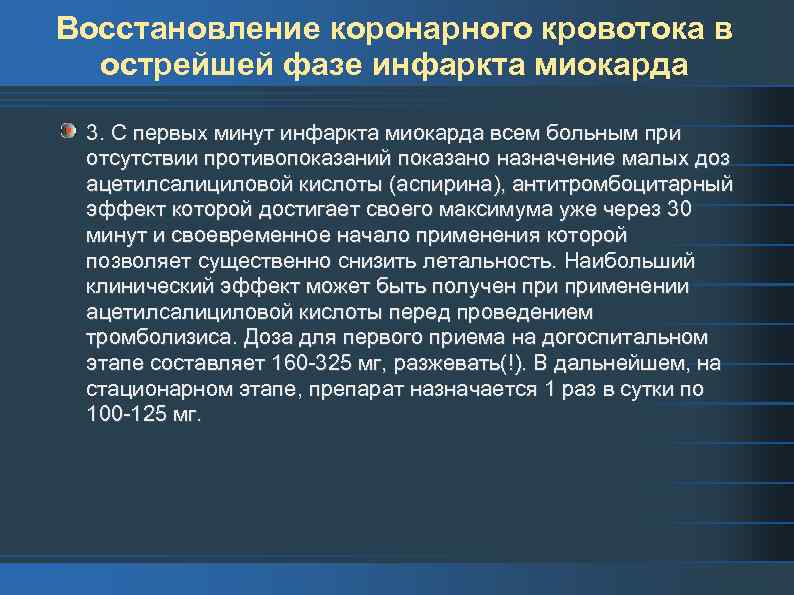 Восстановление коронарного кровотока в острейшей фазе инфаркта миокарда

3. С первых минут инфаркта миокарда всем больным при отсутствии противопоказаний показано назначение малых доз ацетилсалициловой кислоты (аспирина), антитромбоцитарный эффект которой достигает своего максимума уже через 30 минут и своевременное начало применения которой позволяет существенно снизить летальность. Наибольший клинический эффект может быть получен при применении ацетилсалициловой кислоты перед проведением тромболизиса. Доза для первого приема на догоспитальном этапе составляет 160-325 мг, разжевать(!). В дальнейшем, на стационарном этапе, препарат назначается 1 раз в сутки по 100-125 мг.